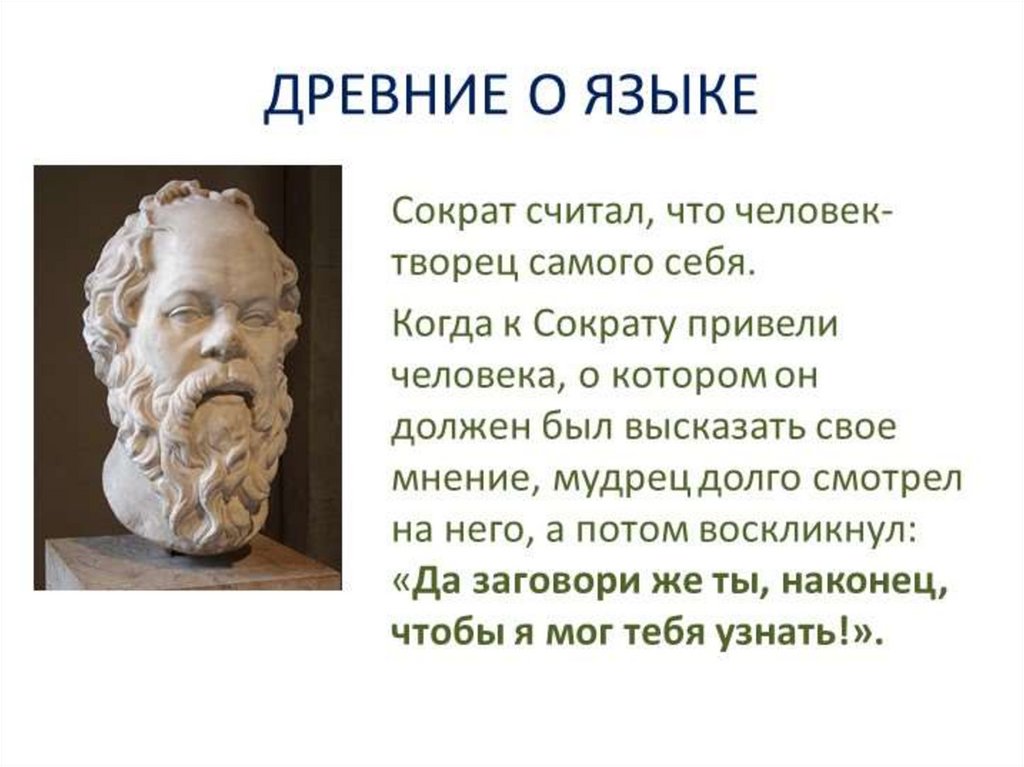 ДРЕВНИЕ О ЯЗЫКЕ

Сократ считал, что человек-творец самого себя.

Когда к Сократу привели человека, о котором он должен был высказать свое мнение, мудрец долго смотрел на него, а потом воскликнул: «Да заговори же ты, наконец, чтобы я мог тебя узнать!».